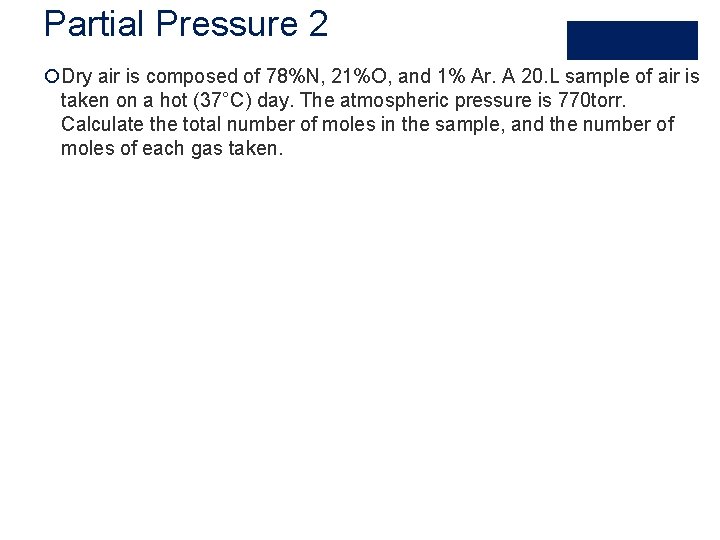 Partial Pressure 2

Dry air is composed of 78%N, 21%O, and 1% Ar. A 20.L sample of air is taken on a hot (37°C) day. The atmospheric pressure is 770torr. Calculate the total number of moles in the sample, and the number of moles of each gas taken.